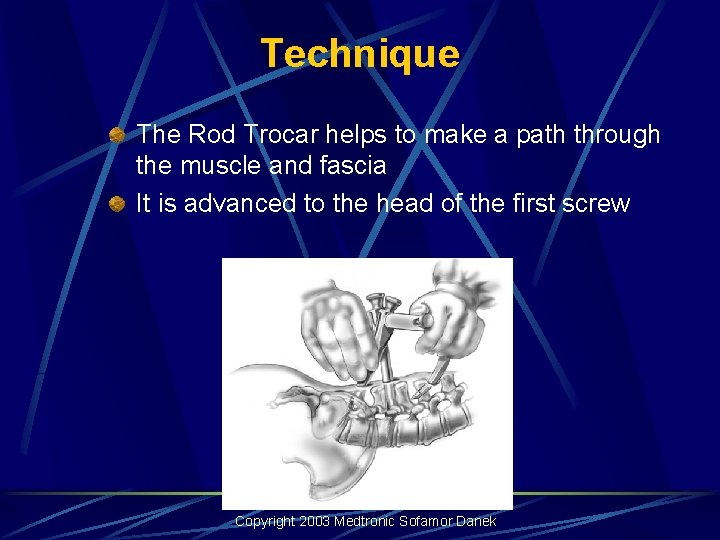 Technique

The Rod Trocar helps to make a path through the muscle and fascia

It is advanced to the head of the first screw

Copyright 2003 Medtronic Sofamor Danek